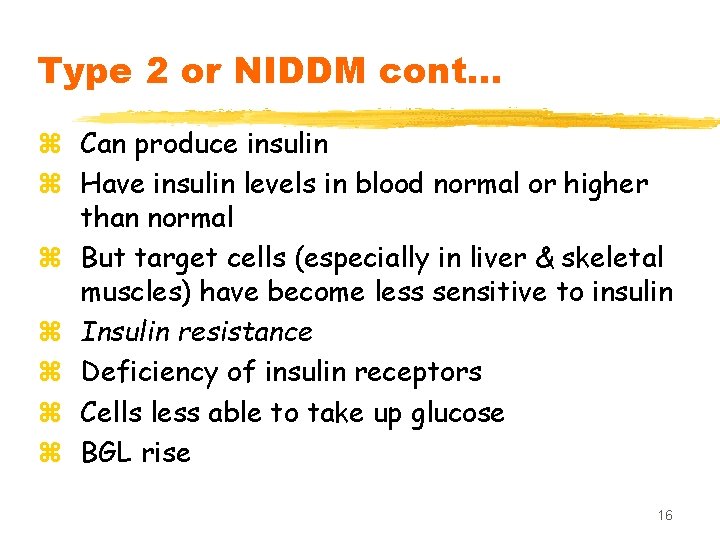 Type 2 or NIDDM cont…

⌘ Can produce insulin
⌘ Have insulin levels in blood normal or higher than normal
⌘ But target cells (especially in liver & skeletal muscles) have become less sensitive to insulin
⌘ Insulin resistance
⌘ Deficiency of insulin receptors
⌘ Cells less able to take up glucose
⌘ BGL rise

16